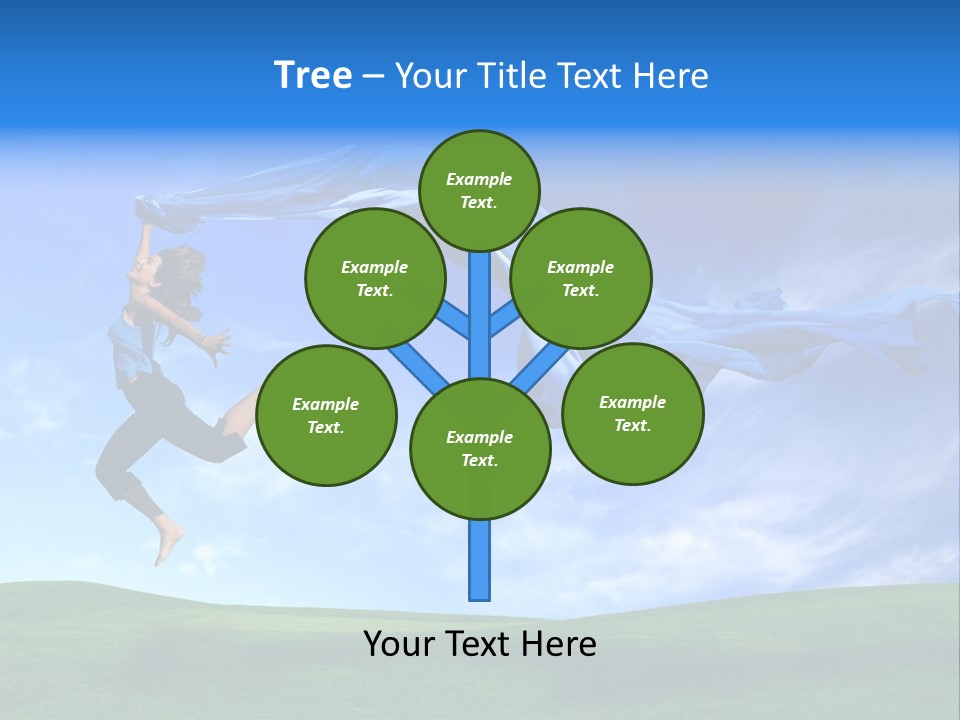 Tree – Your Title Text Here

Example Text.

Example Text.

Example Text.

Example Text.

Example Text.

Example Text.

Your Text Here